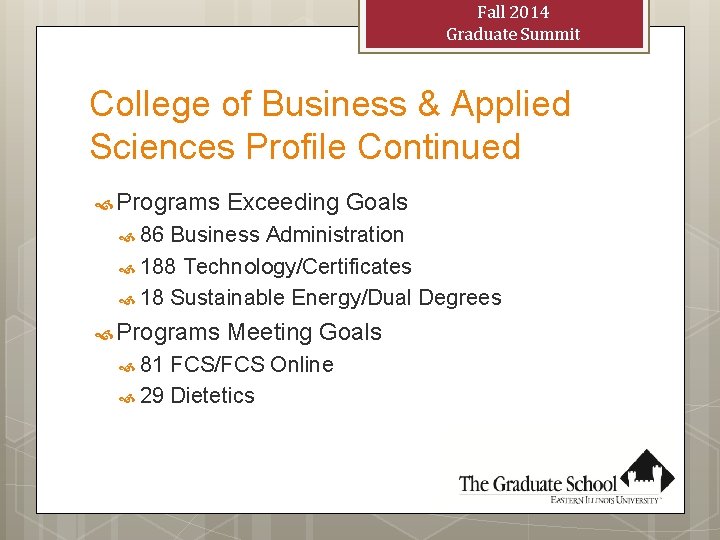 Fall 2014
Graduate Summit

College of Business & Applied Sciences Profile Continued

Programs Exceeding Goals
86 Business Administration
188 Technology/Certificates
18 Sustainable Energy/Dual Degrees
Programs Meeting Goals
81 FCS/FCS Online
29 Dietetics

The Graduate School
EASTERN ILLINOIS UNIVERSITY